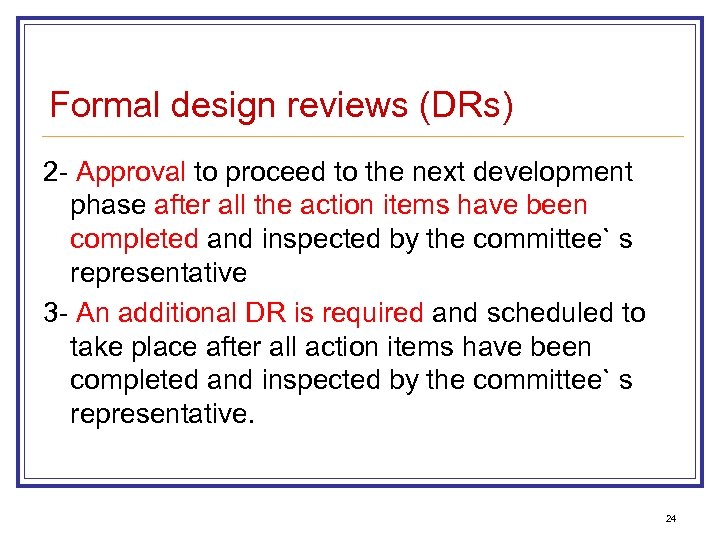 Formal design reviews (DRs)

2- Approval to proceed to the next development phase after all the action items have been completed and inspected by the committee` s representative

3- An additional DR is required and scheduled to take place after all action items have been completed and inspected by the committee` s representative.

24